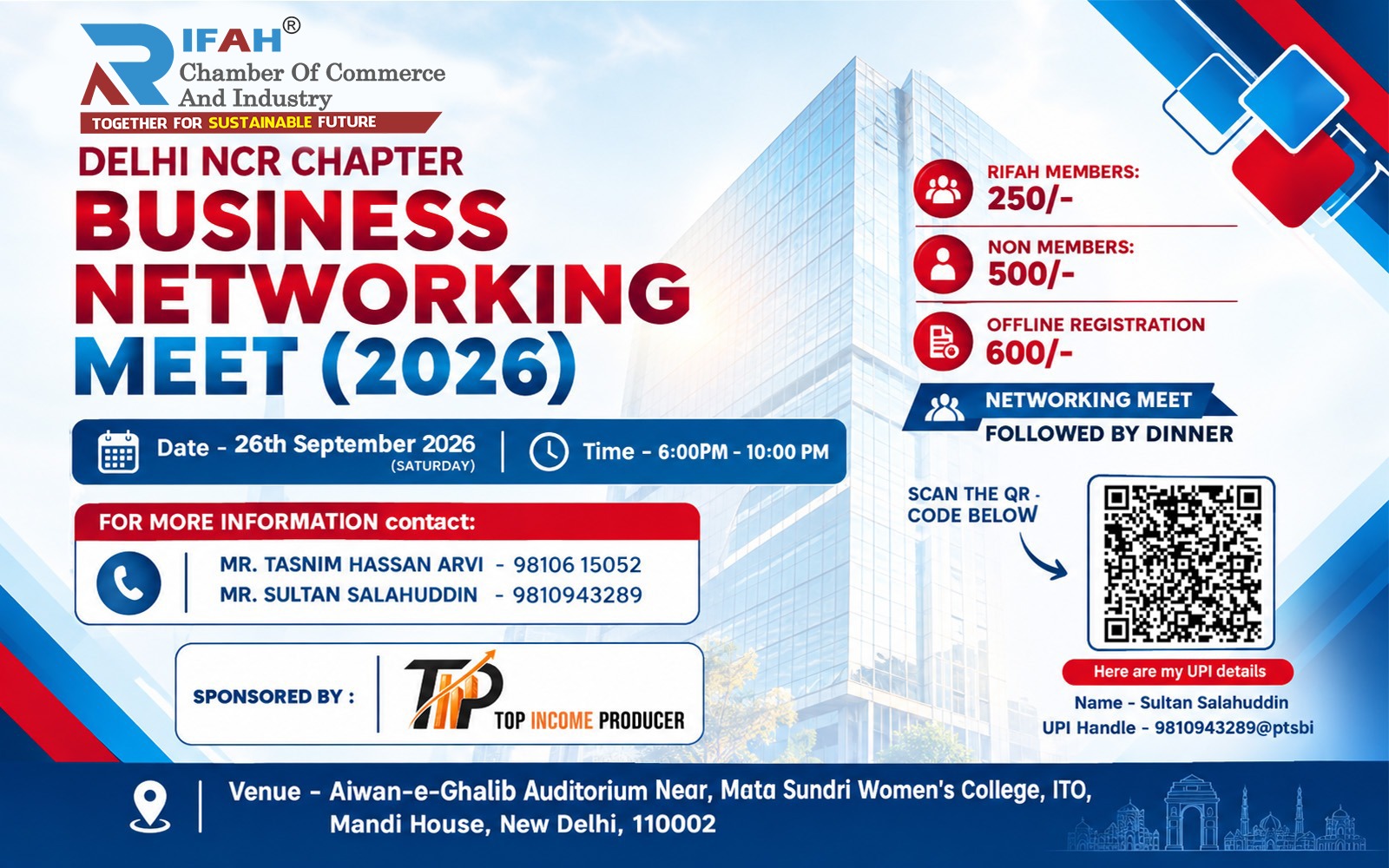 RIFAH®
Chamber Of Commerce
And Industry
TOGETHER FOR SUSTAINABLE FUTURE

DELHI NCR CHAPTER
BUSINESS NETWORKING MEET (2026)

Date - 26th September 2026
(SATURDAY)

Time - 6:00PM - 10:00 PM

FOR MORE INFORMATION contact:
MR. TASNIM HASSAN ARVI - 98106 15052
MR. SULTAN SALAHUDDIN - 9810943289

SPONSORED BY :
TIP
TOP INCOME PRODUCER

RIFAH MEMBERS:
250/-

NON MEMBERS:
500/-

OFFLINE REGISTRATION
600/-

NETWORKING MEET
FOLLOWED BY DINNER

SCAN THE QR - CODE BELOW

Here are my UPI details
Name - Sultan Salahuddin
UPI Handle - 9810943289@ptsbi

Venue - Aiwan-e-Ghalib Auditorium Near, Mata Sundri Women's College, ITO,
Mandi House, New Delhi, 110002